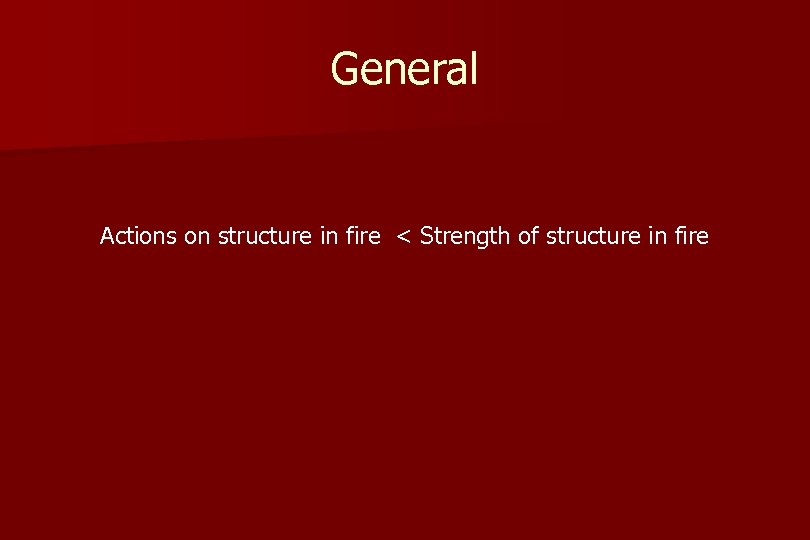 General

Actions on structure in fire < Strength of structure in fire